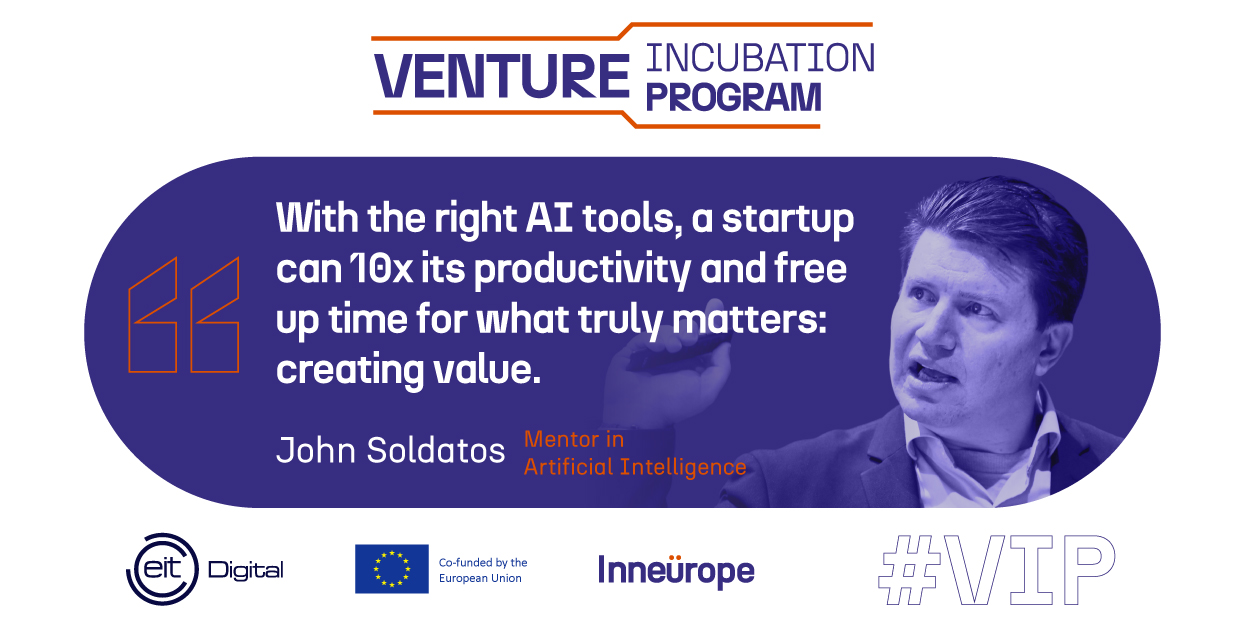 VENTURE INCUBATION PROGRAM

With the right AI tools, a startup can 10x its productivity and free up time for what truly matters: creating value.

John Soldatos
Mentor in Artificial Intelligence

eit Digital

Co-funded by the European Union

Inneürope

#VIP